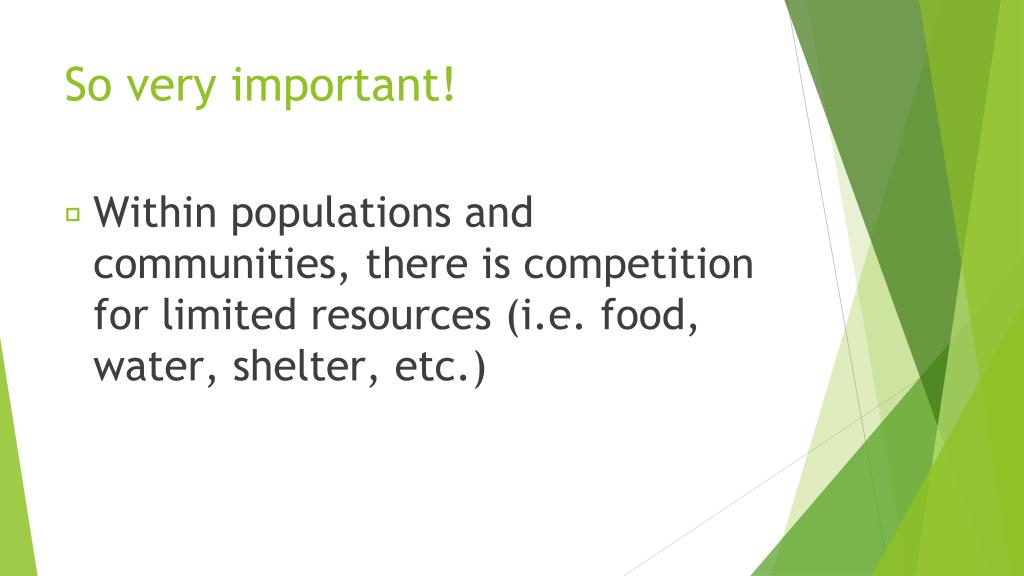 So very important!

Within populations and communities, there is competition for limited resources (i.e. food, water, shelter, etc.)